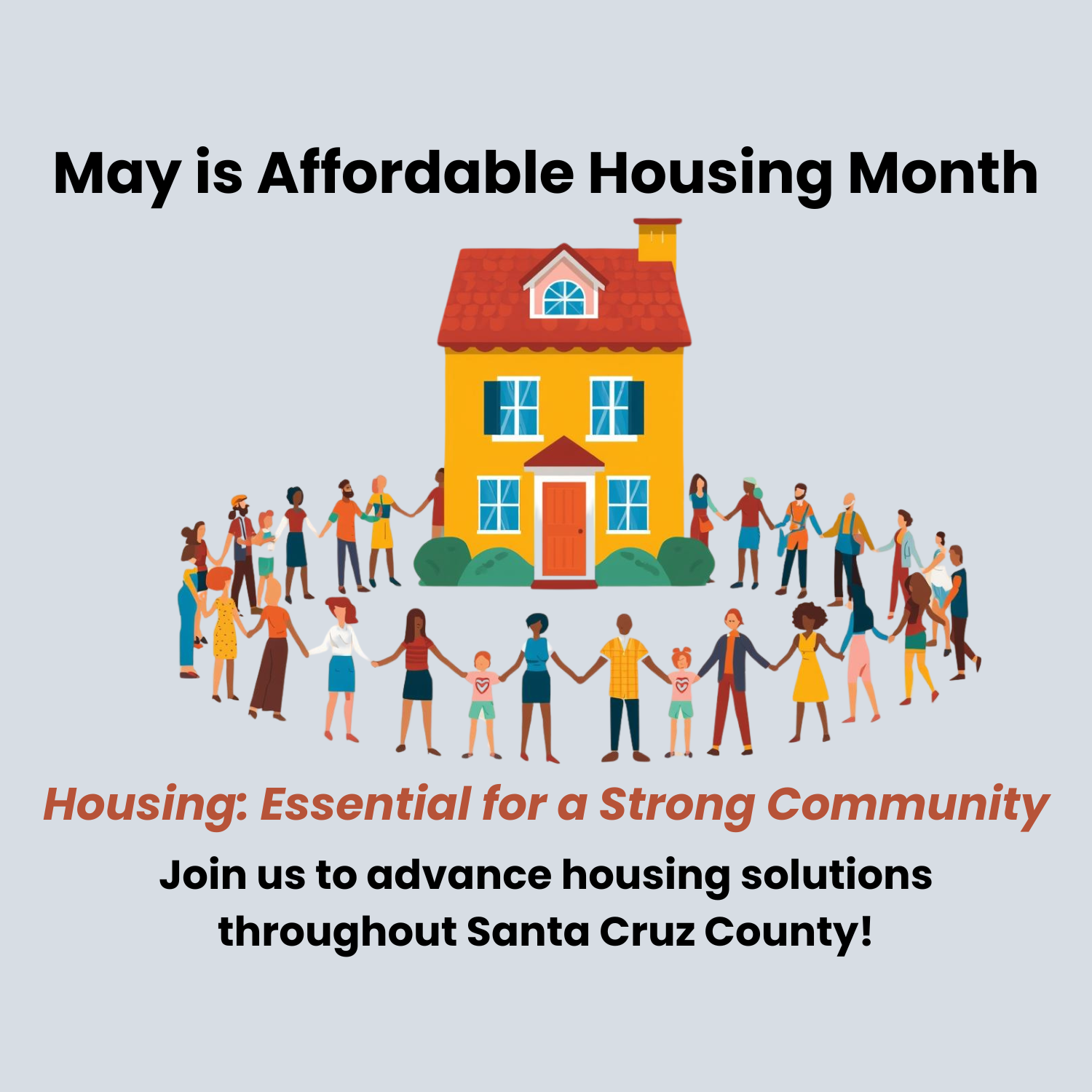 May is Affordable Housing Month

Housing: Essential for a Strong Community

Join us to advance housing solutions throughout Santa Cruz County!